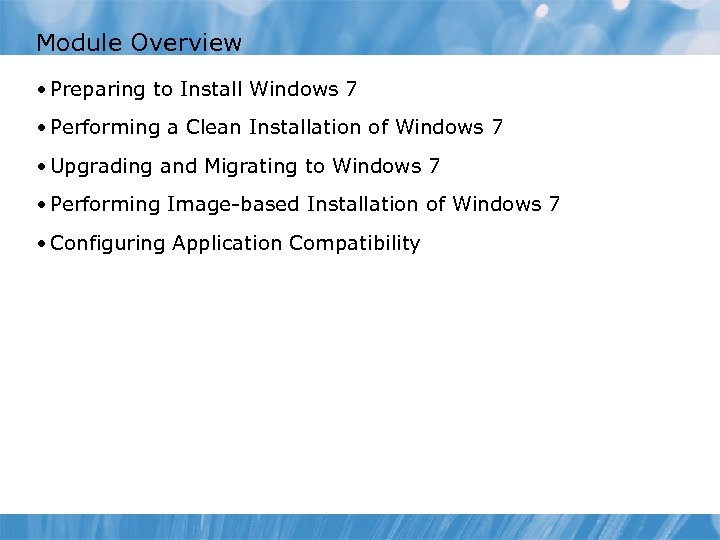 Module Overview

• Preparing to Install Windows 7

• Performing a Clean Installation of Windows 7

• Upgrading and Migrating to Windows 7

• Performing Image-based Installation of Windows 7

• Configuring Application Compatibility